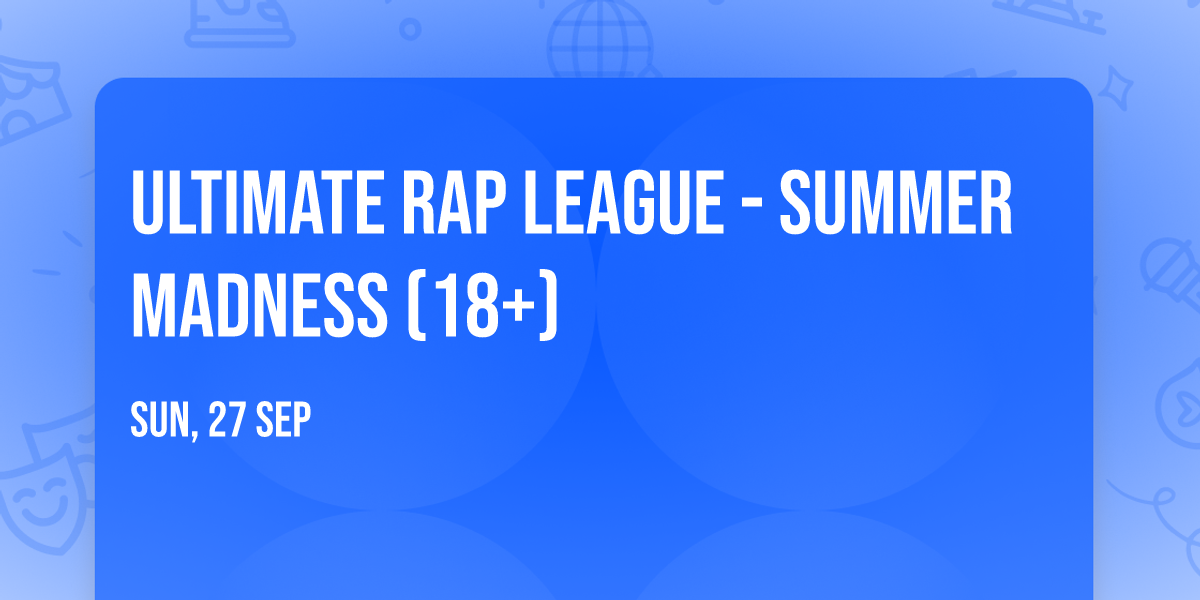 ULTIMATE RAP LEAGUE - SUMMER MADNESS (18+)

SUN, 27 SEP